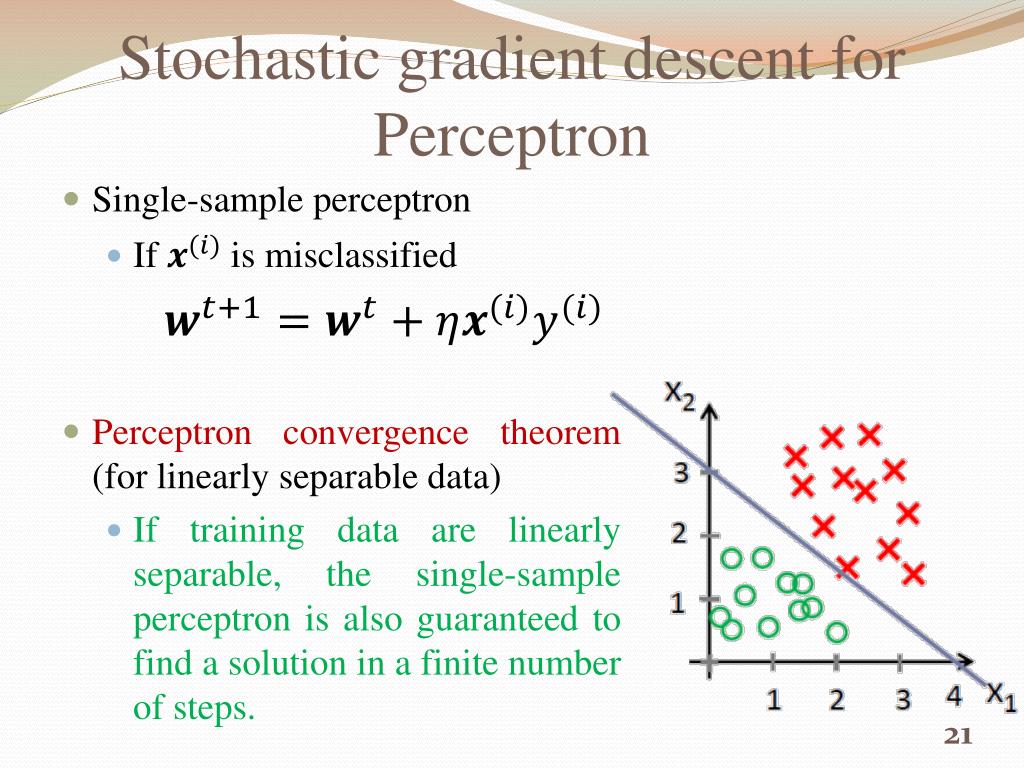 Stochastic gradient descent for Perceptron

Single-sample perceptron

If $\boldsymbol{x}^{(i)}$ is misclassified

$\boldsymbol{w}^{t+1} = \boldsymbol{w}^{t} + \eta \boldsymbol{x}^{(i)} y^{(i)}$

Perceptron convergence theorem (for linearly separable data)

If training data are linearly separable, the single-sample perceptron is also guaranteed to find a solution in a finite number of steps.

$x_2$

3

2

1

1

2

3

4

$x_1$

21